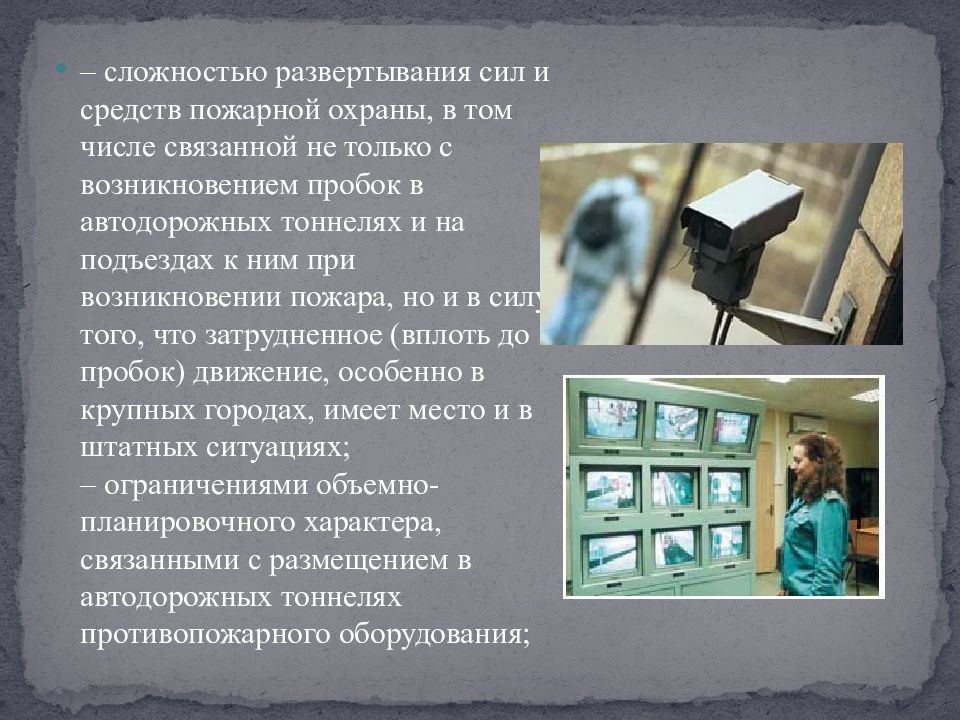 – сложностью развертывания сил и средств пожарной охраны, в том числе связанной не только с возникновением пробок в автодорожных тоннелях и на подъездах к ним при возникновении пожара, но и в силу того, что затрудненное (вплоть до пробок) движение, особенно в крупных городах, имеет место и в штатных ситуациях;
– ограничениями объемно-планировочного характера, связанными с размещением в автодорожных тоннелях противопожарного оборудования;